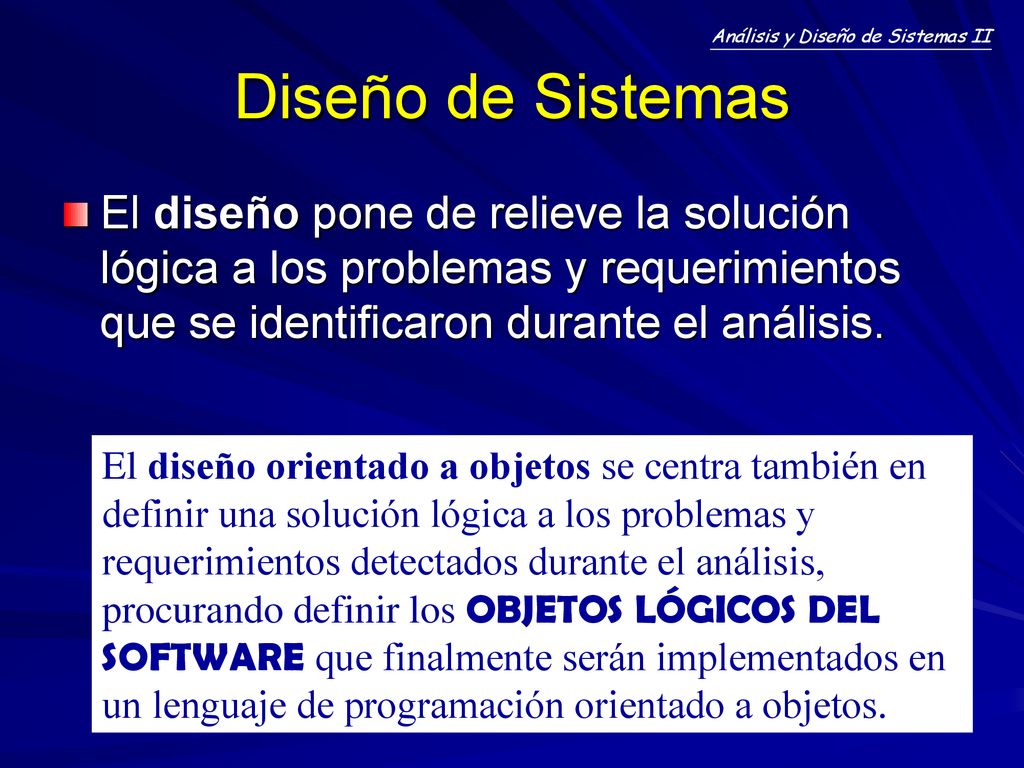 Análisis y Diseño de Sistemas II

Diseño de Sistemas

El diseño pone de relieve la solución lógica a los problemas y requerimientos que se identificaron durante el análisis.

El diseño orientado a objetos se centra también en definir una solución lógica a los problemas y requerimientos detectados durante el análisis, procurando definir los OBJETOS LÓGICOS DEL SOFTWARE que finalmente serán implementados en un lenguaje de programación orientado a objetos.